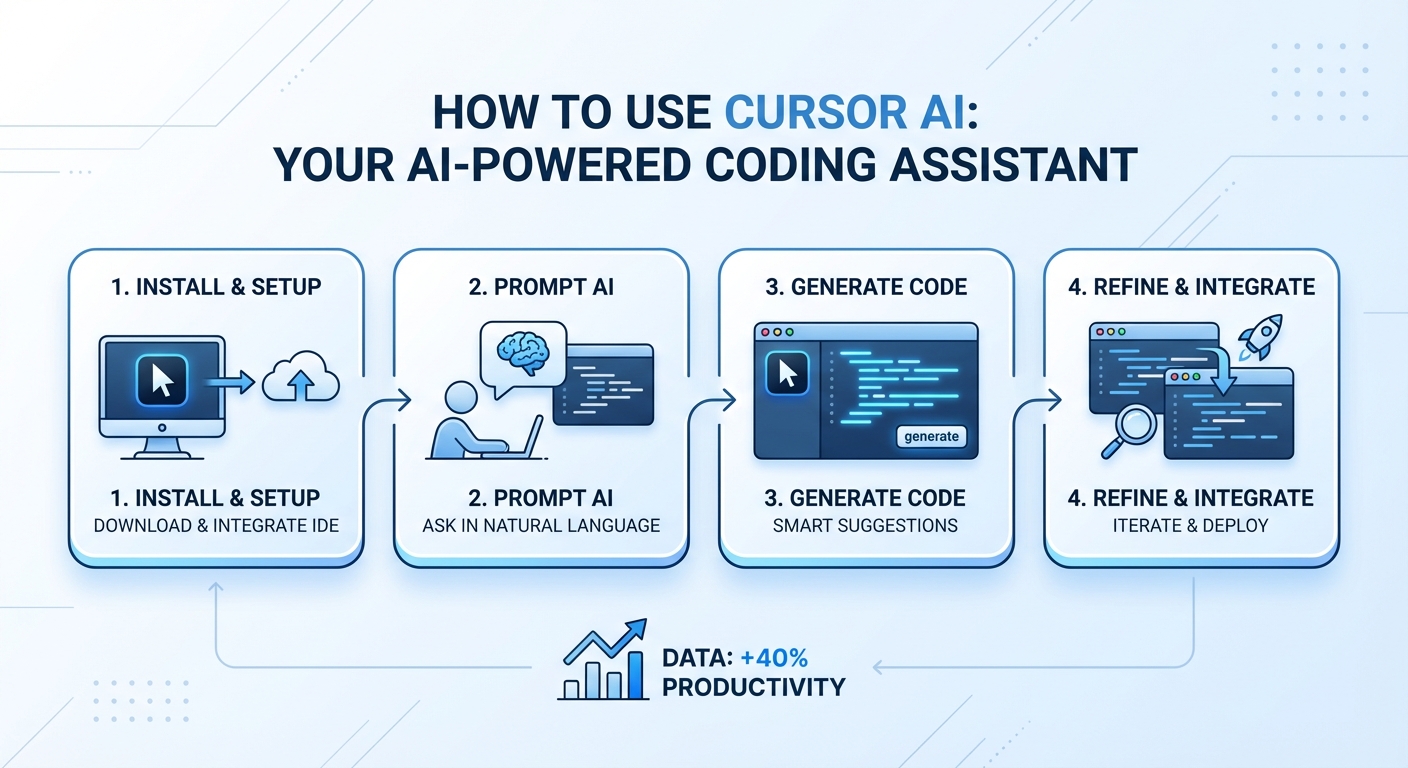 HOW TO USE CURSOR AI: YOUR AI-POWERED CODING ASSISTANT

1. INSTALL & SETUP

1. INSTALL & SETUP
DOWNLOAD & INTEGRATE IDE

2. PROMPT AI

2. PROMPT AI
ASK IN NATURAL LANGUAGE

3. GENERATE CODE

generate

3. GENERATE CODE
SMART SUGGESTIONS

4. REFINE & INTEGRATE

4. REFINE & INTEGRATE
ITERATE & DEPLOY

DATA: +40%
PRODUCTIVITY